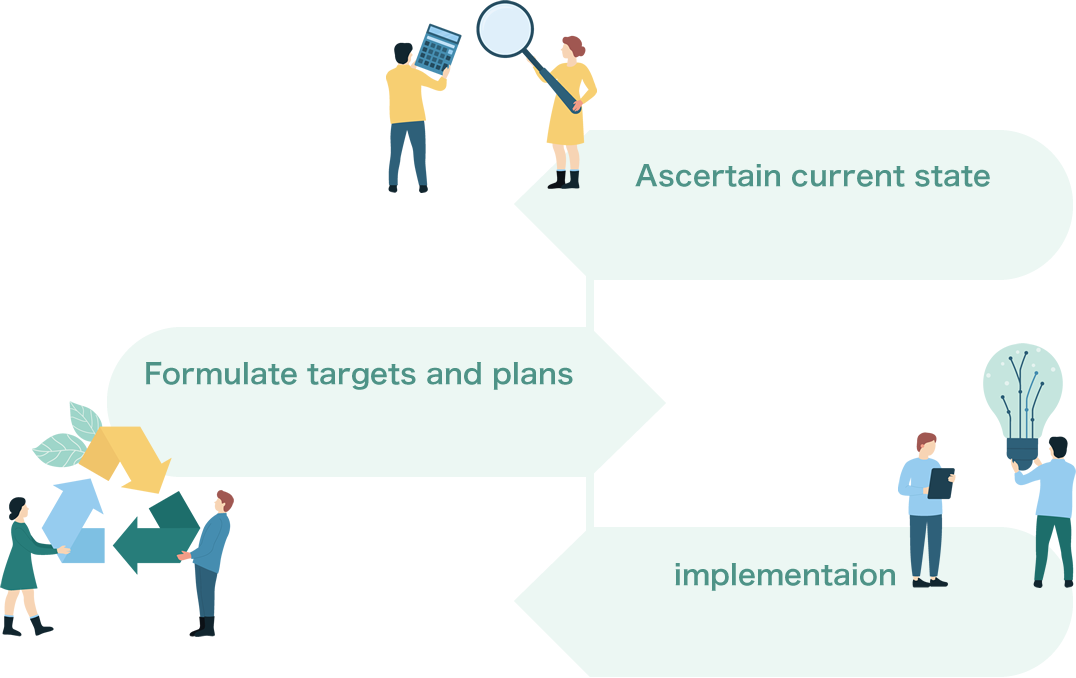 Ascertain current state

Formulate targets and plans

implementaion